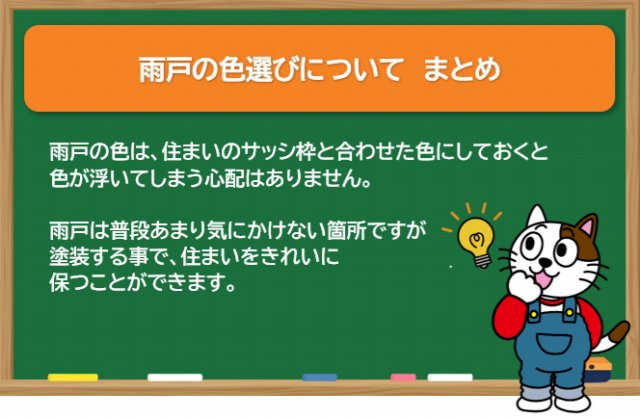 雨戸の色選びについて　まとめ

雨戸の色は、住まいのサッシ枠と合わせた色にしておくと色が浮いてしまう心配はありません。

雨戸は普段あまり気にかけない箇所ですが塗装する事で、住まいをきれいに保つことができます。